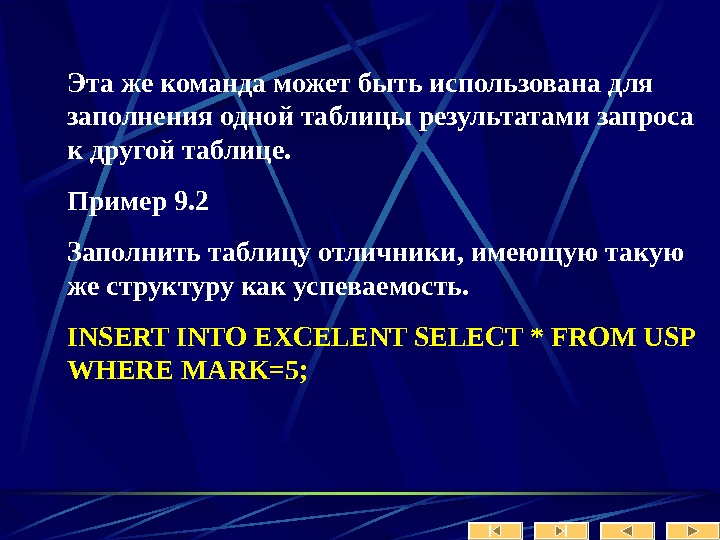 Эта же команда может быть использована для заполнения одной таблицы результатами запроса к другой таблице.

Пример 9.2

Заполнить таблицу отличники, имеющую такую же структуру как успеваемость.

INSERT INTO EXCELENT SELECT * FROM USP WHERE MARK=5;